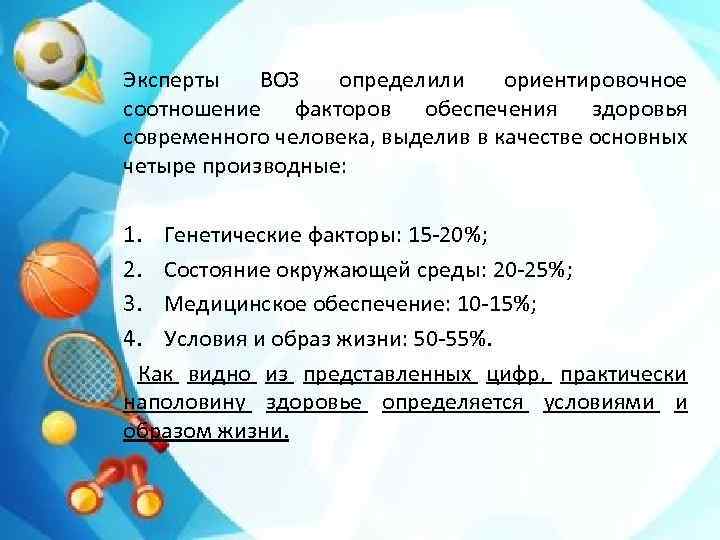 Эксперты ВОЗ определили ориентировочное соотношение факторов обеспечения здоровья современного человека, выделив в качестве основных четыре производные:

1. Генетические факторы: 15-20%;
2. Состояние окружающей среды: 20-25%;
3. Медицинское обеспечение: 10-15%;
4. Условия и образ жизни: 50-55%.

Как видно из представленных цифр, практически наполовину здоровье определяется условиями и образом жизни.